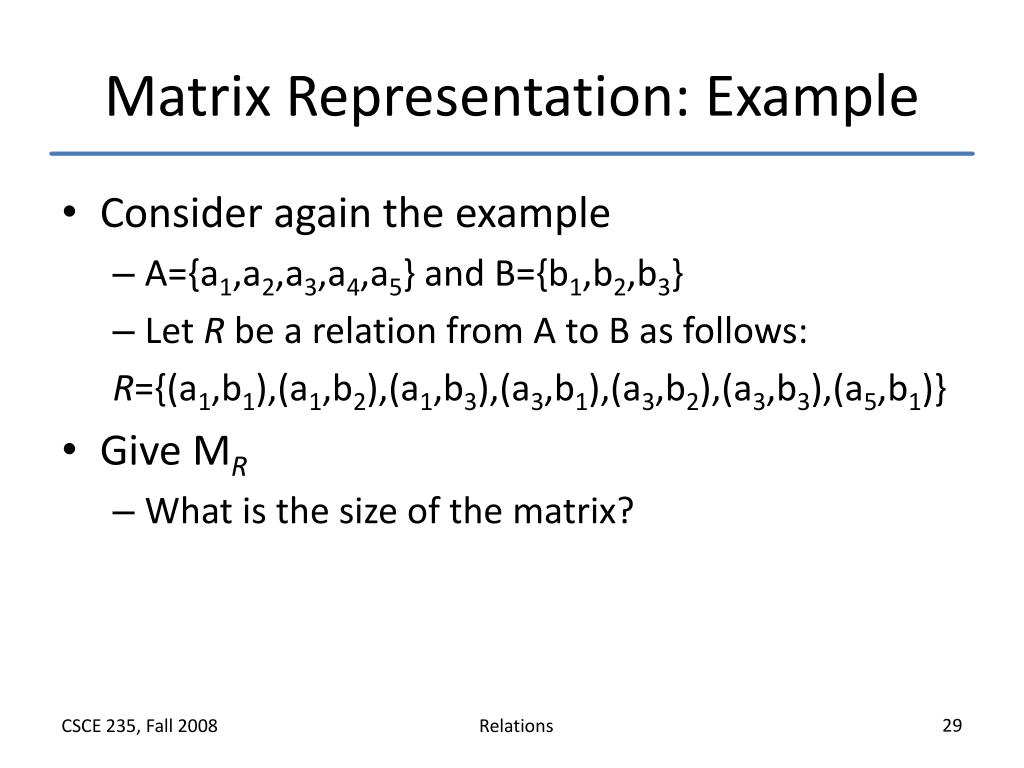 Matrix Representation: Example

• Consider again the example
– $A=\{a_1,a_2,a_3,a_4,a_5\}$ and $B=\{b_1,b_2,b_3\}$
– Let $R$ be a relation from A to B as follows:
$R=\{(a_1,b_1),(a_1,b_2),(a_1,b_3),(a_3,b_1),(a_3,b_2),(a_3,b_3),(a_5,b_1)\}$
• Give $M_R$
– What is the size of the matrix?

CSCE 235, Fall 2008
Relations
29